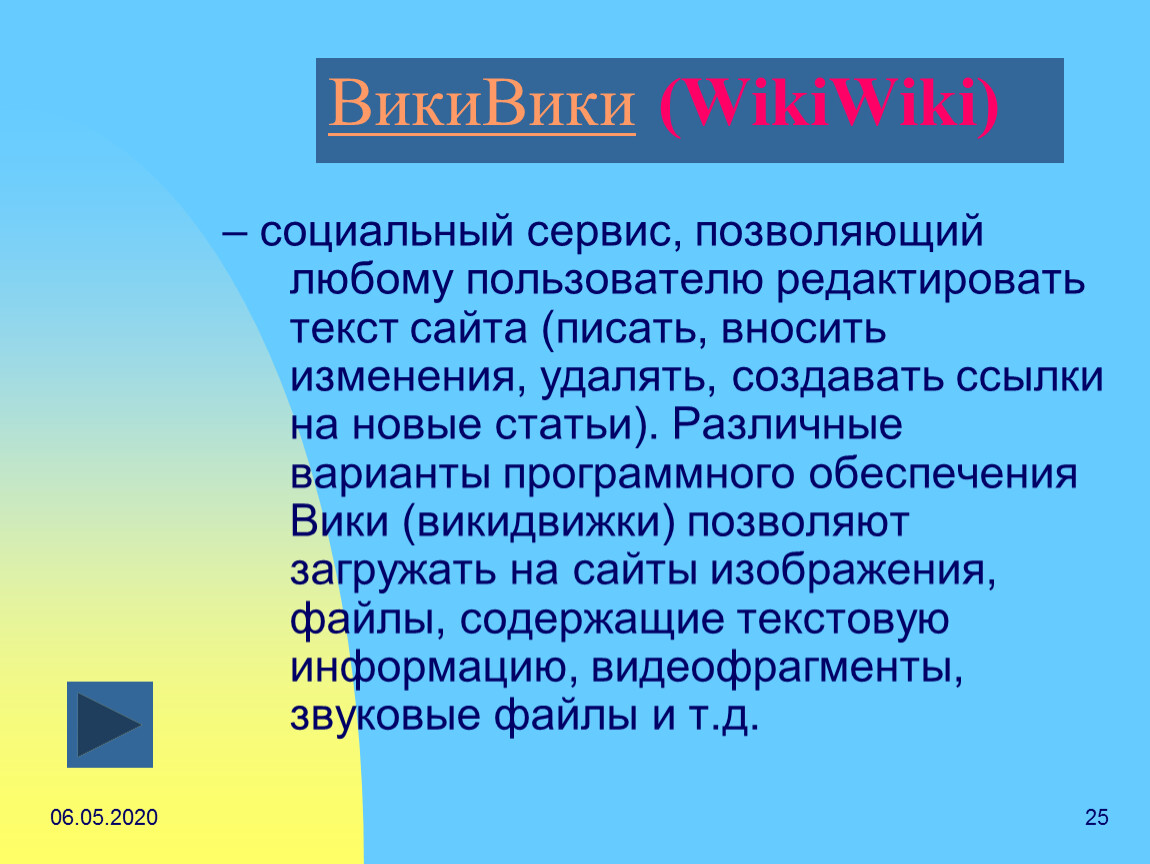 ВикиВики (WikiWiki)

– социальный сервис, позволяющий любому пользователю редактировать текст сайта (писать, вносить изменения, удалять, создавать ссылки на новые статьи). Различные варианты программного обеспечения Вики (викидвижки) позволяют загружать на сайты изображения, файлы, содержащие текстовую информацию, видеофрагменты, звуковые файлы и т.д.

06.05.2020

25